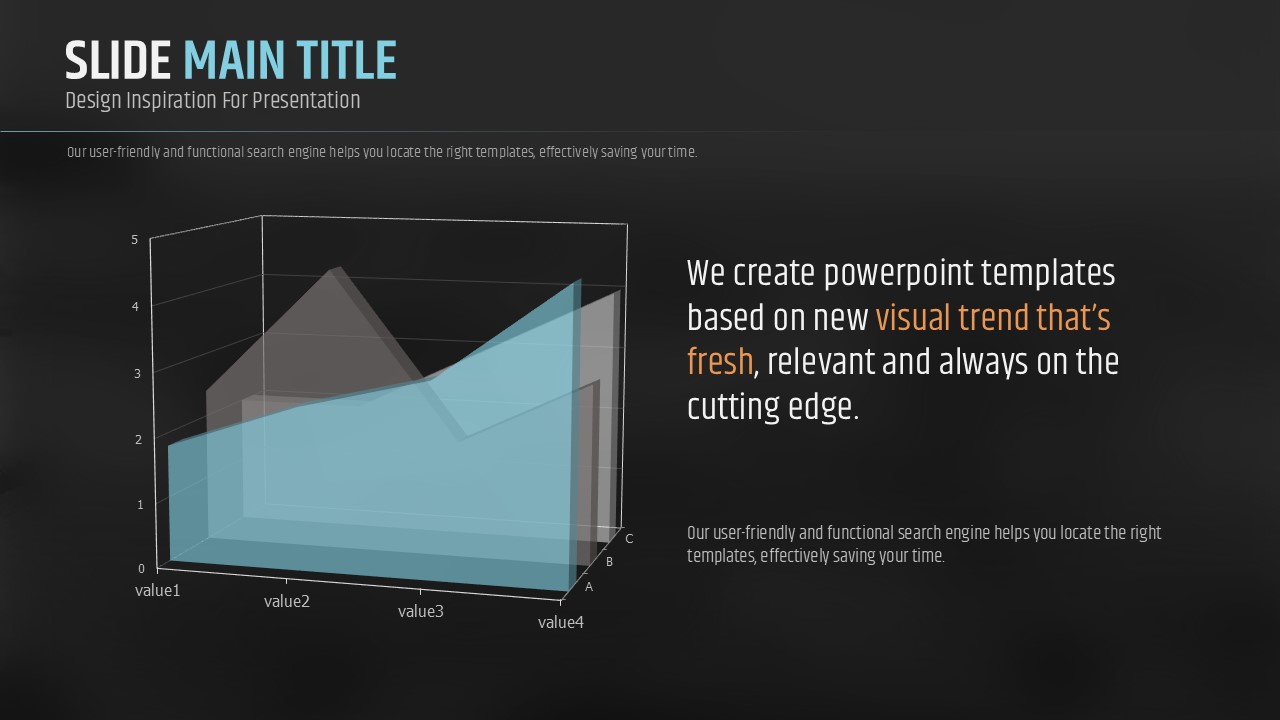 SLIDE MAIN TITLE
Design Inspiration For Presentation

Our user-friendly and functional search engine helps you locate the right templates, effectively saving your time.

5
4
3
2
1
0
value1
value2
value3
value4
A
B
C

We create powerpoint templates based on new visual trend that's fresh, relevant and always on the cutting edge.

Our user-friendly and functional search engine helps you locate the right templates, effectively saving your time.